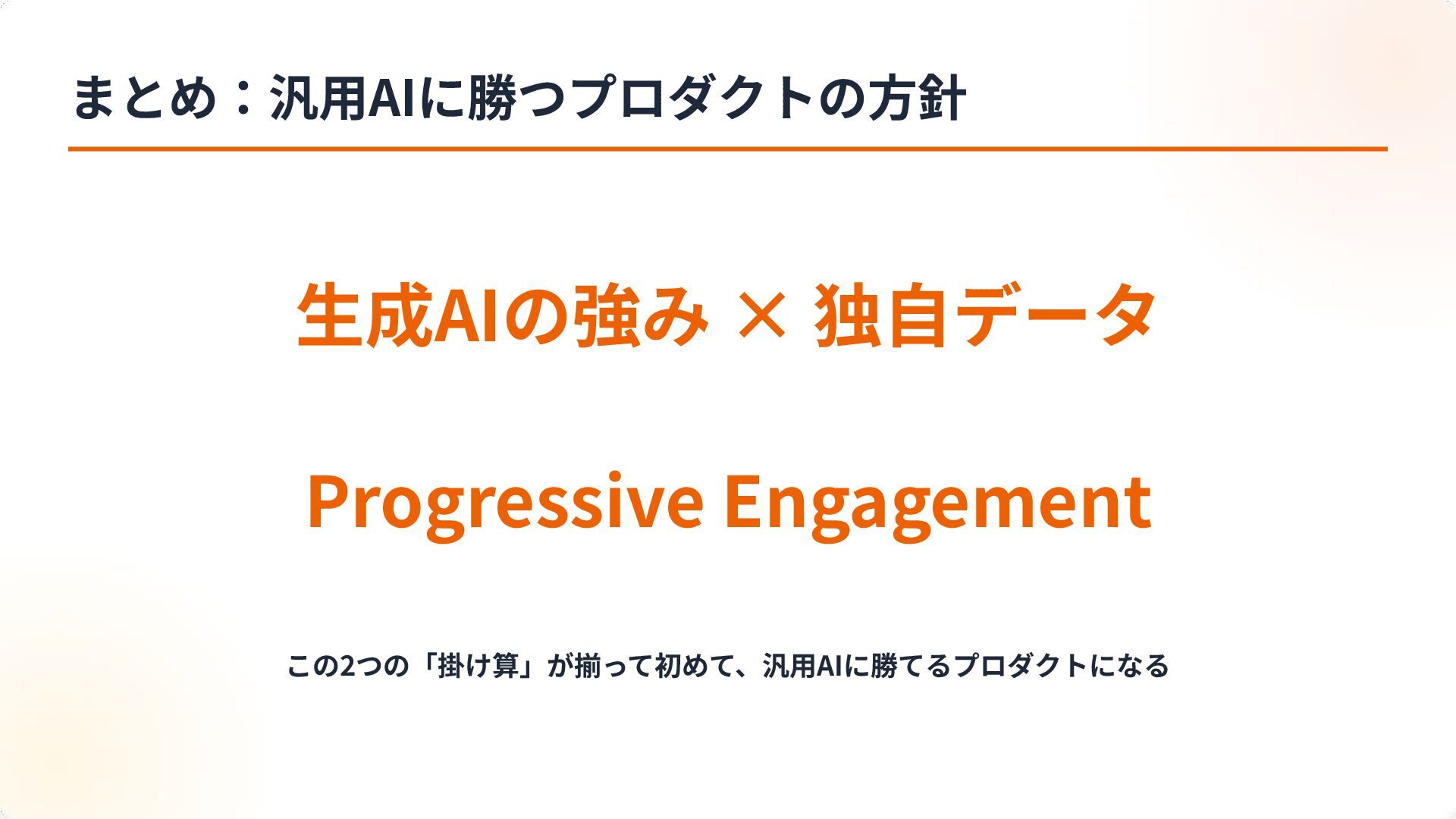 まとめ：汎用AIに勝つプロダクトの方針

生成AIの強み × 独自データ

Progressive Engagement

この2つの「掛け算」が揃って初めて、汎用AIに勝てるプロダクトになる